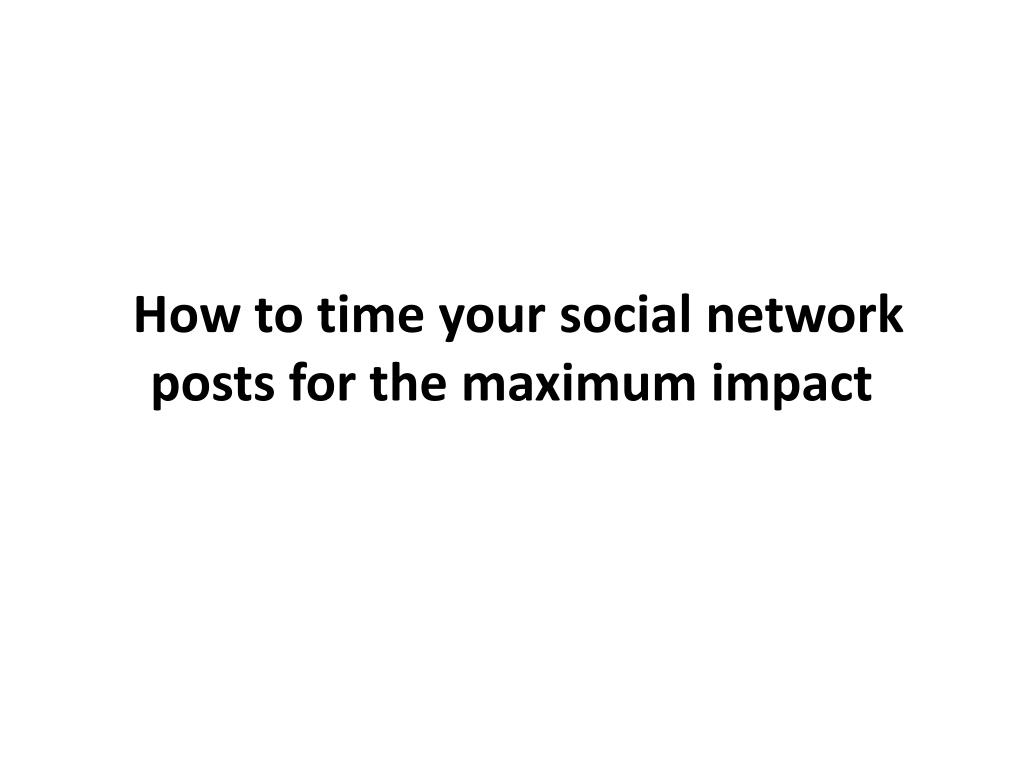 How to time your social network posts for the maximum impact